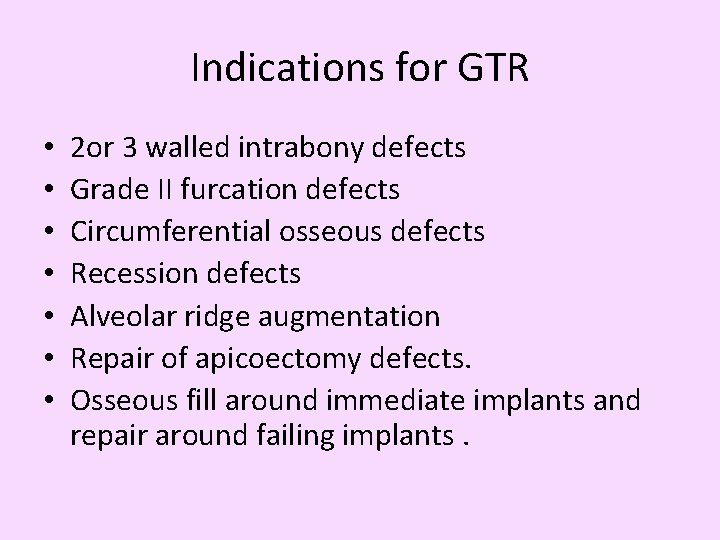 Indications for GTR

• 2or 3 walled intrabony defects
• Grade II furcation defects
• Circumferential osseous defects
• Recession defects
• Alveolar ridge augmentation
• Repair of apicoectomy defects.
• Osseous fill around immediate implants and repair around failing implants .